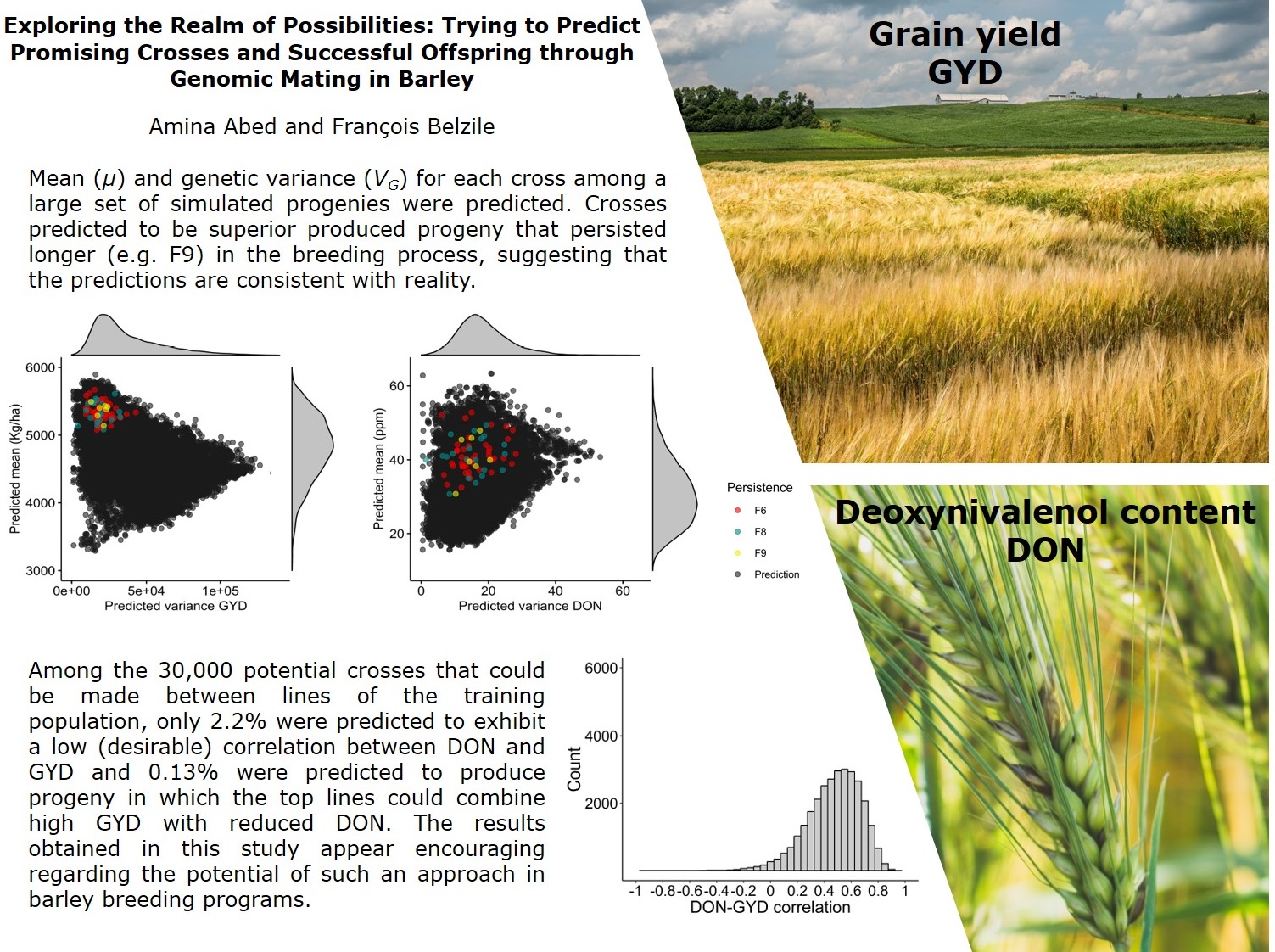 Exploring the Realm of Possibilities: Trying to Predict Promising Crosses and Successful Offspring through Genomic Mating in Barley

Amina Abed and François Belzile

Mean ($\mu$) and genetic variance ($V_G$) for each cross among a large set of simulated progenies were predicted. Crosses predicted to be superior produced progeny that persisted longer (e.g. F9) in the breeding process, suggesting that the predictions are consistent with reality.

Grain yield
GYD

6000
5000
4000
3000
Predicted mean (Kg/ha)
0e+00 5e+04 1e+05
Predicted variance GYD

60
40
20
Predicted mean (ppm)
0 20 40 60
Predicted variance DON

Persistence
F6
F8
F9
Prediction

Deoxynivalenol content
DON

Among the 30,000 potential crosses that could be made between lines of the training population, only 2.2% were predicted to exhibit a low (desirable) correlation between DON and GYD and 0.13% were predicted to produce progeny in which the top lines could combine high GYD with reduced DON. The results obtained in this study appear encouraging regarding the potential of such an approach in barley breeding programs.

6000
4000
2000
Count
-1 -0.8 -0.6 -0.4 -0.2 0 0.2 0.4 0.6 0.8 1
DON-GYD correlation